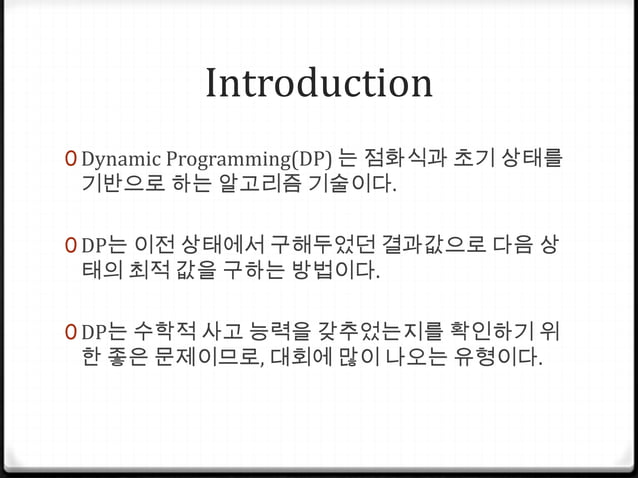 Introduction

0 Dynamic Programming(DP) 는 점화식과 초기 상태를 기반으로 하는 알고리즘 기술이다.

0 DP는 이전 상태에서 구해두었던 결과값으로 다음 상태의 최적 값을 구하는 방법이다.

0 DP는 수학적 사고 능력을 갖추었는지를 확인하기 위한 좋은 문제이므로, 대회에 많이 나오는 유형이다.